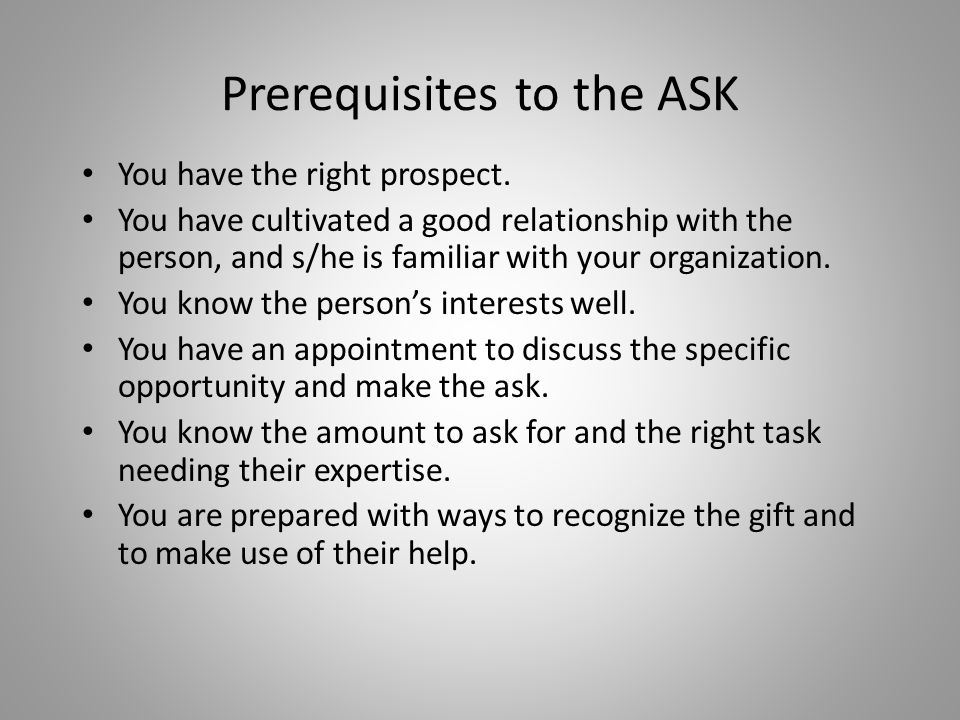 Prerequisites to the ASK

• You have the right prospect.
• You have cultivated a good relationship with the person, and s/he is familiar with your organization.
• You know the person's interests well.
• You have an appointment to discuss the specific opportunity and make the ask.
• You know the amount to ask for and the right task needing their expertise.
• You are prepared with ways to recognize the gift and to make use of their help.